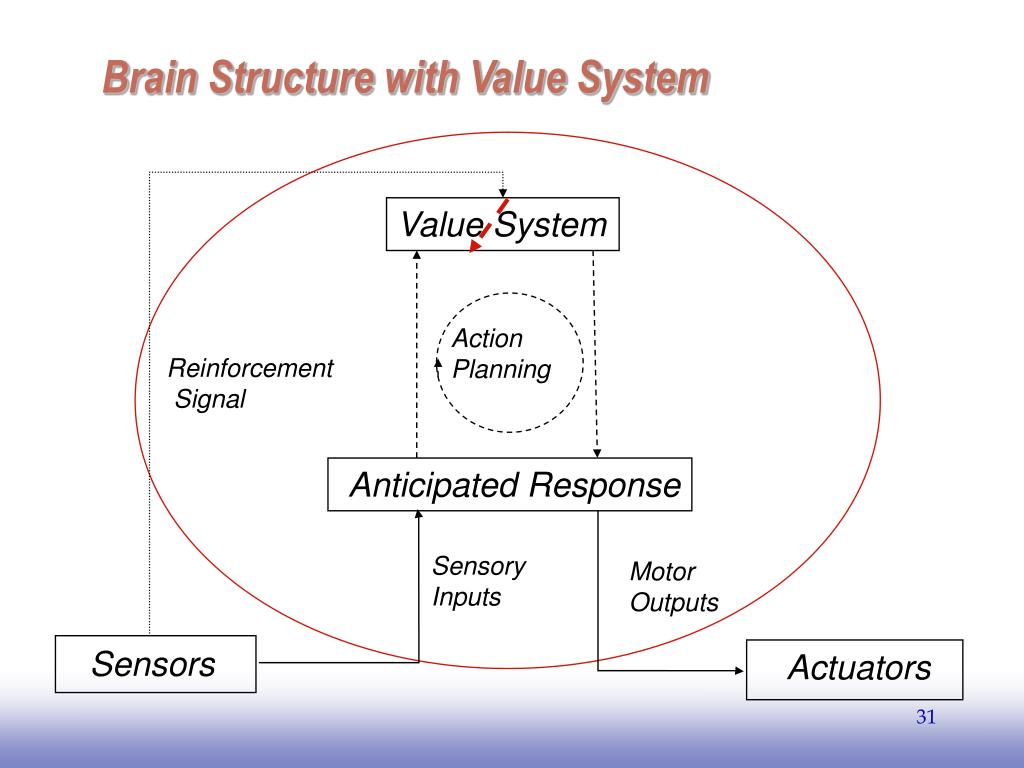 Brain Structure with Value System

Value System

Action Planning

Reinforcement Signal

Anticipated Response

Sensory Inputs

Motor Outputs

Sensors

Actuators

31